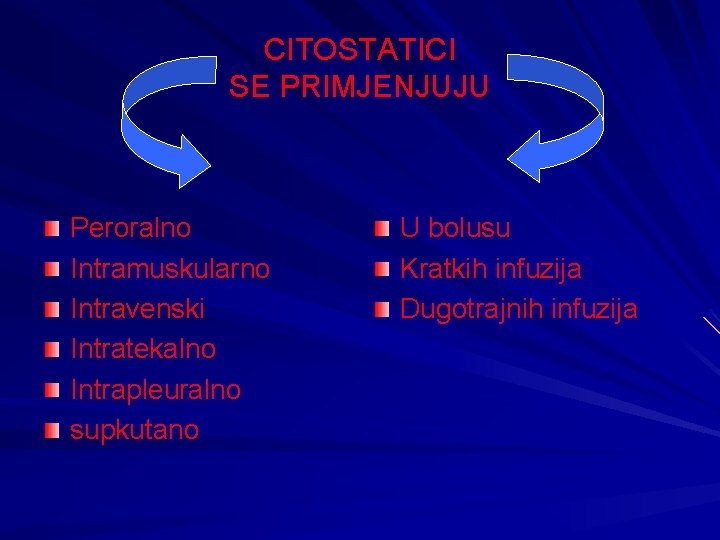 CITOSTATICI
SE PRIMJENJUJU

Peroralno
Intramuskularno
Intravenski
Intratekalno
Intrapleuralno
supkutano

U bolusu
Kratkih infuzija
Dugotrajnih infuzija